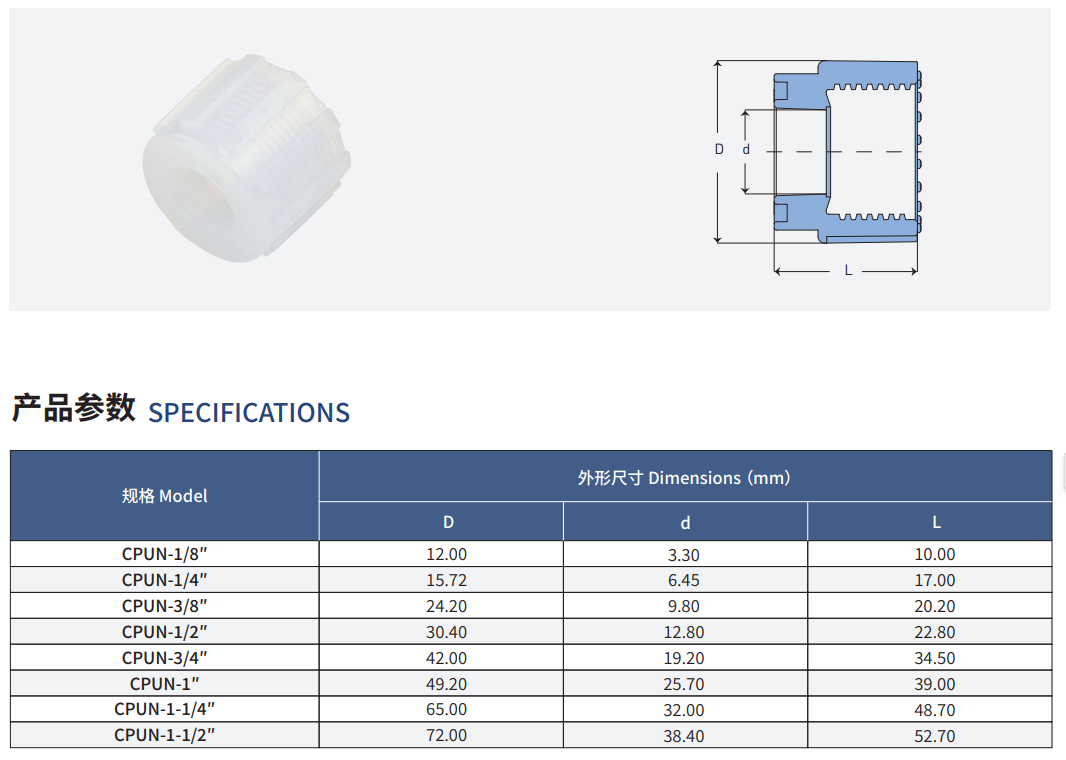 D
d
L

产品参数 SPECIFICATIONS

| 规格 Model | 外形尺寸 Dimensions (mm) | | |
|---|---|---|---|
| | D | d | L |
| CPUN-1/8" | 12.00 | 3.30 | 10.00 |
| CPUN-1/4" | 15.72 | 6.45 | 17.00 |
| CPUN-3/8" | 24.20 | 9.80 | 20.20 |
| CPUN-1/2" | 30.40 | 12.80 | 22.80 |
| CPUN-3/4" | 42.00 | 19.20 | 34.50 |
| CPUN-1" | 49.20 | 25.70 | 39.00 |
| CPUN-1-1/4" | 65.00 | 32.00 | 48.70 |
| CPUN-1-1/2" | 72.00 | 38.40 | 52.70 |